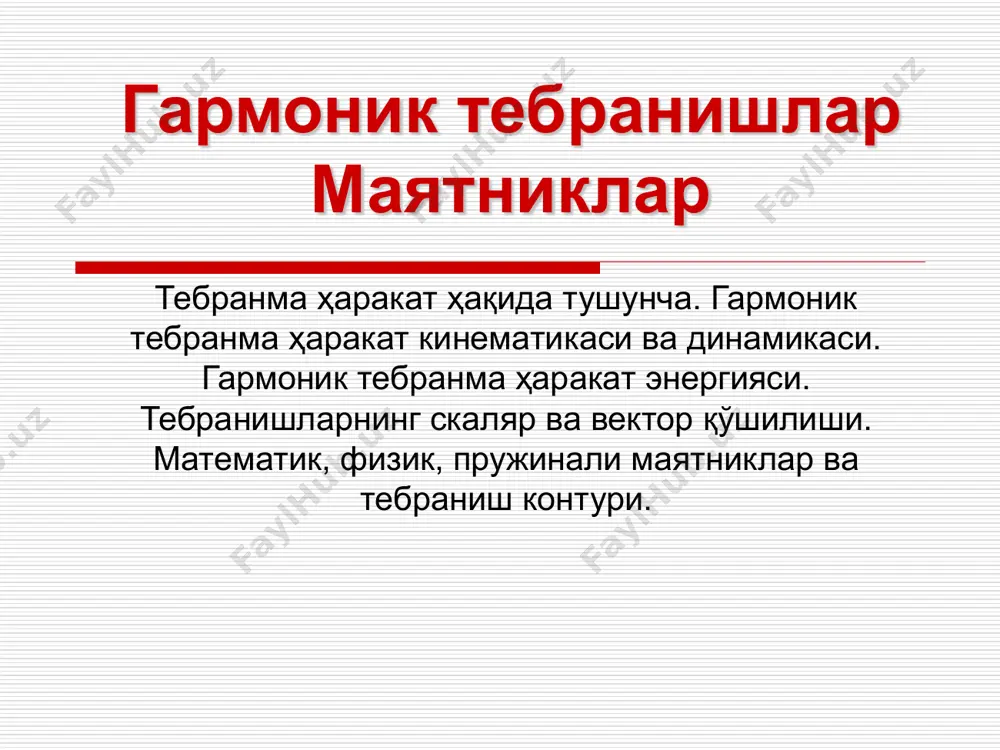 Гармоник тебранишлар Маятниклар

Тебранма ҳаракат ҳақида тушунча. Гармоник тебранма ҳаракат кинематикаси ва динамикаси. Гармоник тебранма ҳаракат энергияси. Тебранишларнинг скаляр ва вектор қўшилиши. Математик, физик, пружинали маятниклар ва тебраниш контури.

FaylHub.uz